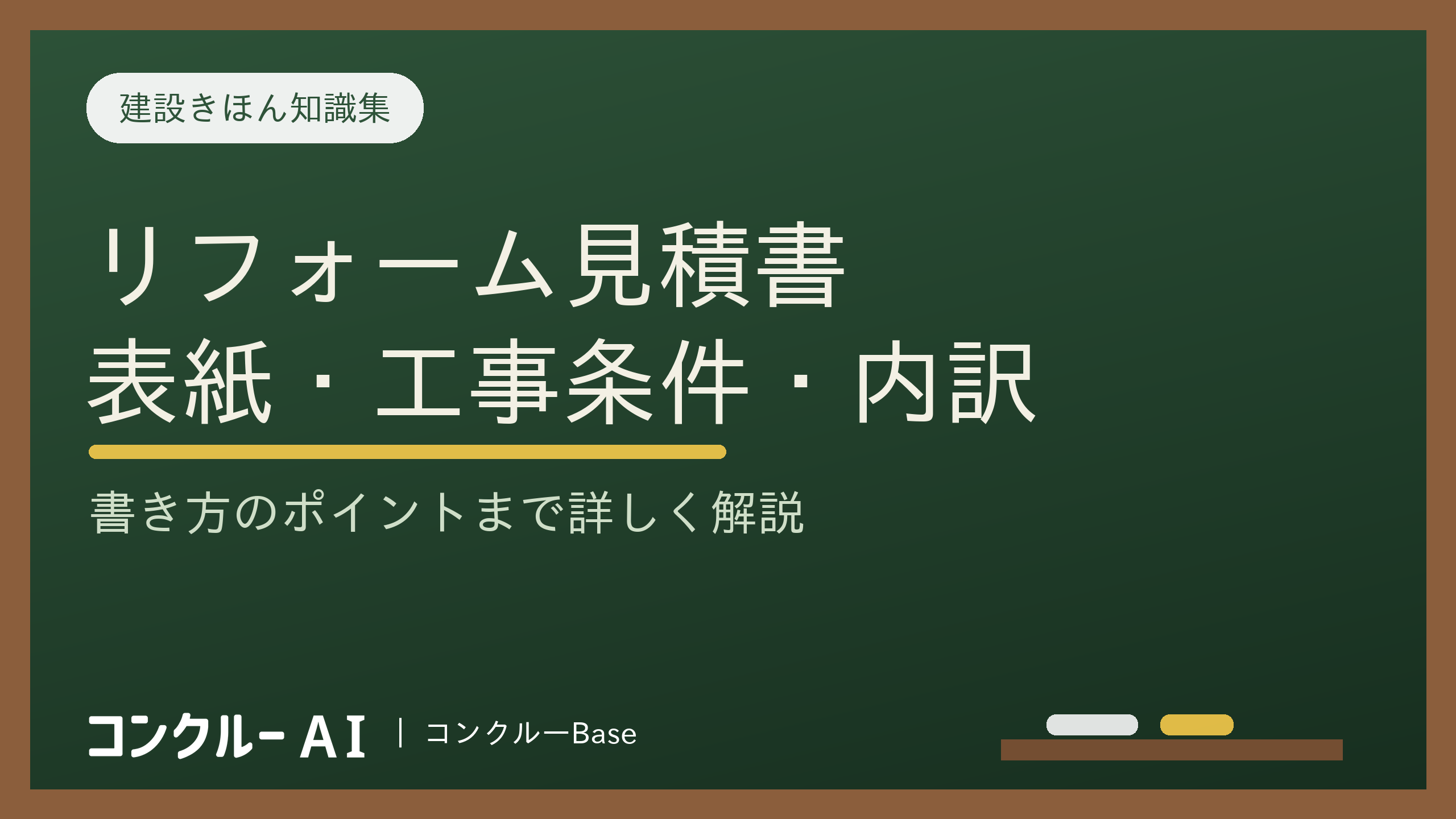 建設きほん知識集

リフォーム見積書
表紙・工事条件・内訳

書き方のポイントまで詳しく解説

コンクルー AI | コンクルーBase